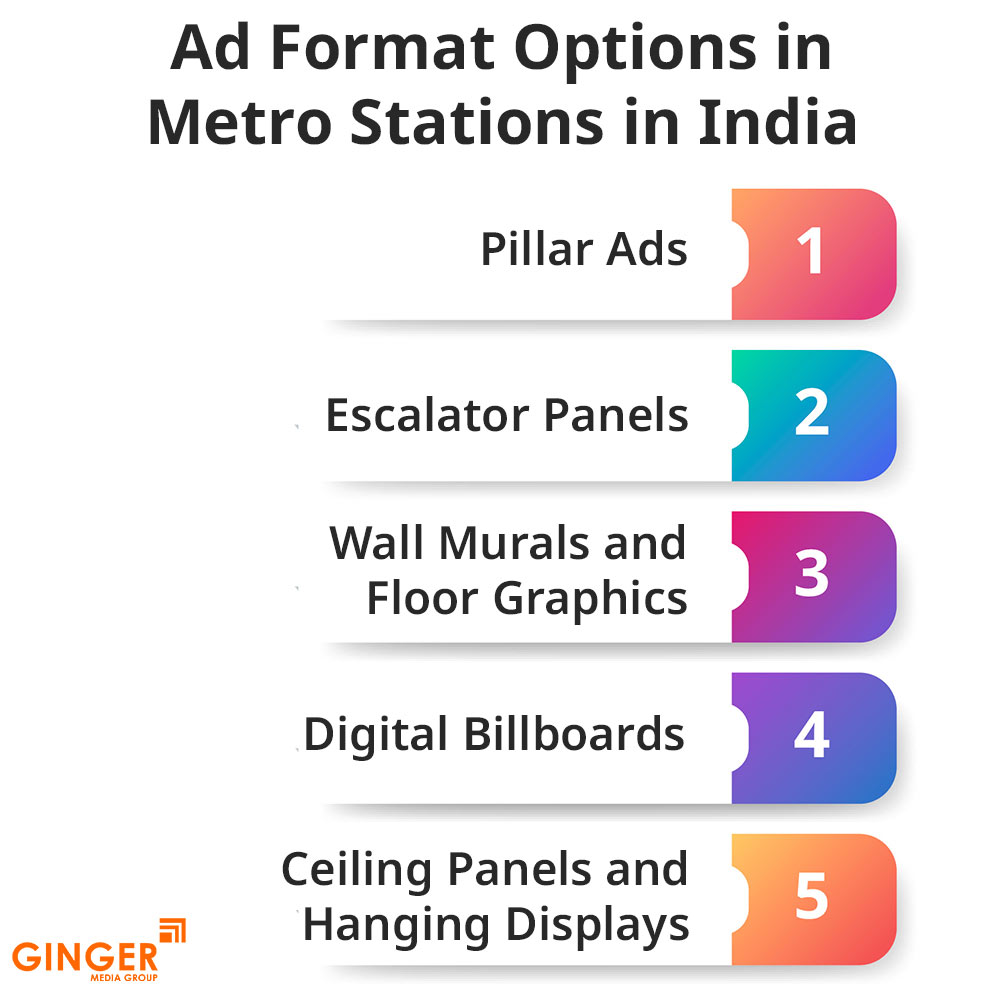 Ad Format Options in Metro Stations in India

Pillar Ads 1

Escalator Panels 2

Wall Murals and Floor Graphics 3

Digital Billboards 4

Ceiling Panels and Hanging Displays 5

GINGER MEDIA GROUP